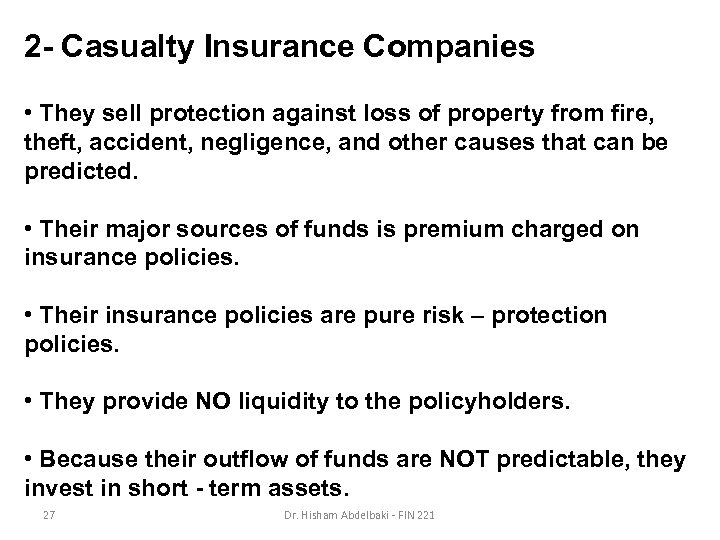 2- Casualty Insurance Companies

• They sell protection against loss of property from fire, theft, accident, negligence, and other causes that can be predicted.

• Their major sources of funds is premium charged on insurance policies.

• Their insurance policies are pure risk – protection policies.

• They provide NO liquidity to the policyholders.

• Because their outflow of funds are NOT predictable, they invest in short - term assets.

27

Dr. Hisham Abdelbaki - FIN 221